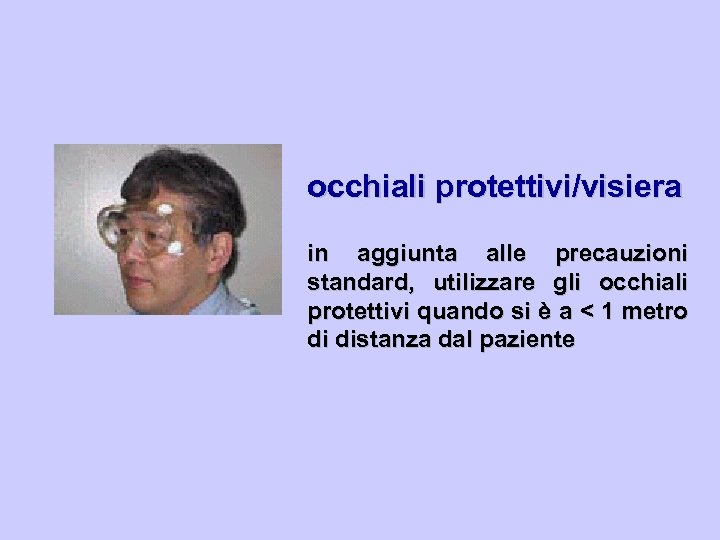 occhiali protettivi/visiera

in aggiunta alle precauzioni standard, utilizzare gli occhiali protettivi quando si è a < 1 metro di distanza dal paziente